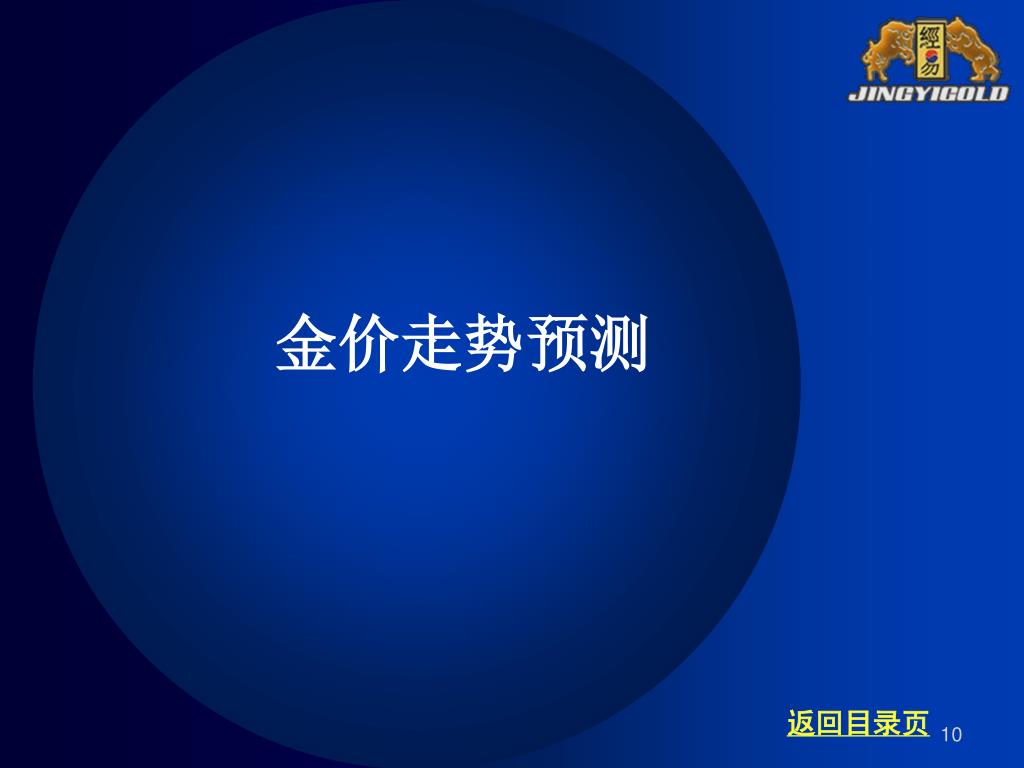 經易
JINGYIGOLD

金价走势预测

返回目录页 10